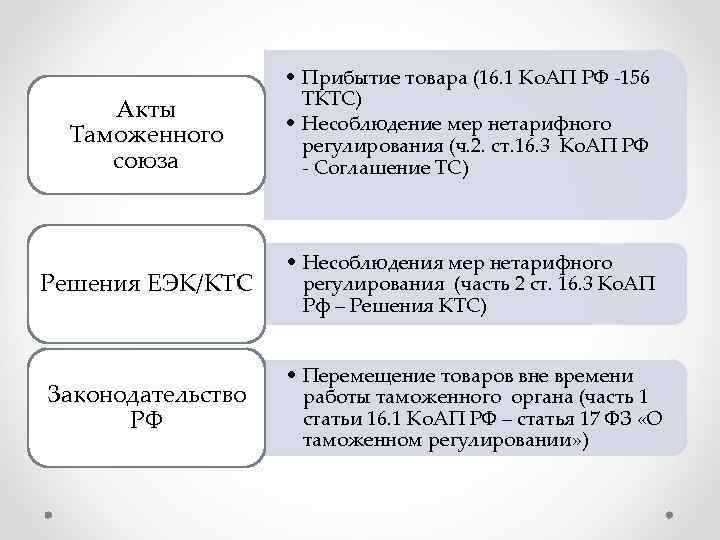 Акты Таможенного союза

• Прибытие товара (16.1 КоАП РФ -156 ТКТС)
• Несоблюдение мер нетарифного регулирования (ч.2. ст.16.3 КоАП РФ - Соглашение ТС)

Решения ЕЭК/КТС

• Несоблюдения мер нетарифного регулирования (часть 2 ст. 16.3 КоАП Рф – Решения КТС)

Законодательство РФ

• Перемещение товаров вне времени работы таможенного органа (часть 1 статьи 16.1 КоАП РФ – статья 17 ФЗ «О таможенном регулировании»)